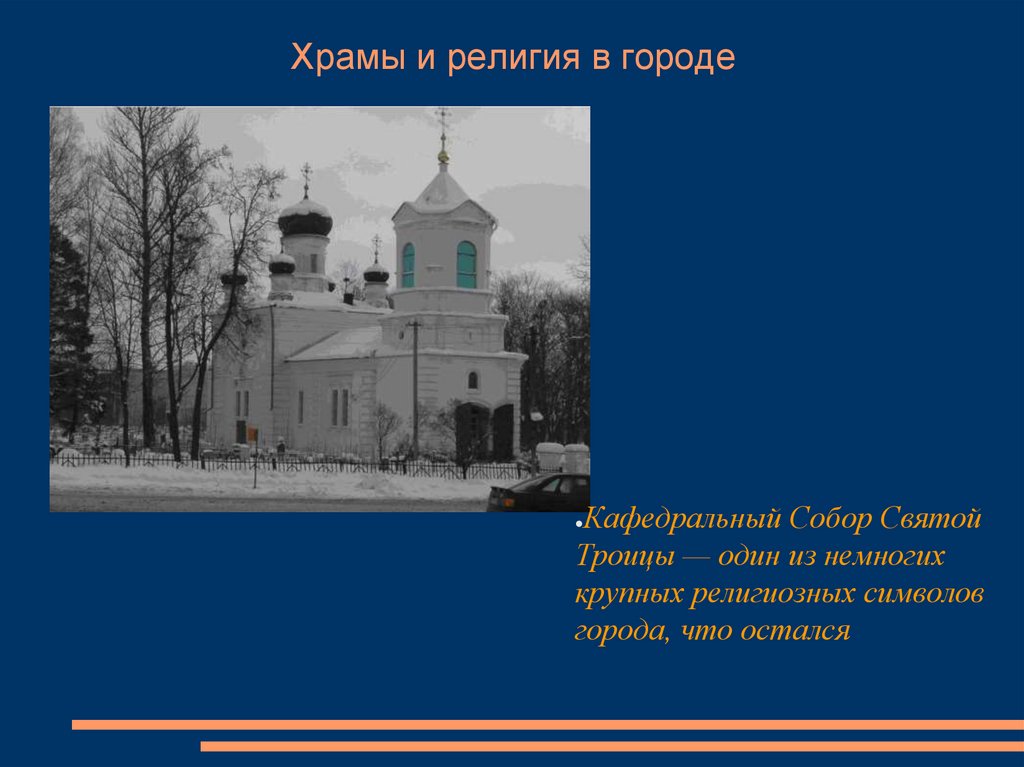 Храмы и религия в городе

●Кафедральный Собор Святой Троицы — один из немногих крупных религиозных символов города, что остался